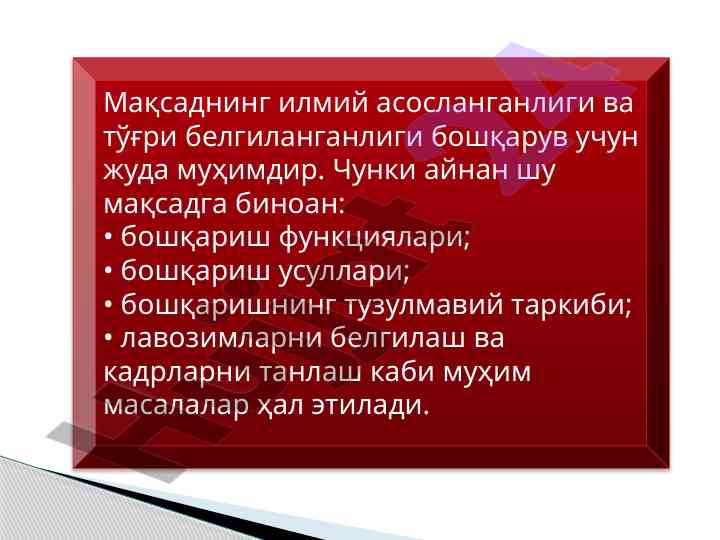 Мақсаднинг илмий асосланганлиги ва тўғри белгиланганлиги бошқарув учун жуда муҳимдир. Чунки айнан шу мақсадга биноан:
• бошқариш функциялари;
• бошқариш усуллари;
• бошқаришнинг тузулмавий таркиби;
• лавозимларни белгилаш ва кадрларни танлаш каби муҳим масалалар ҳал этилади.